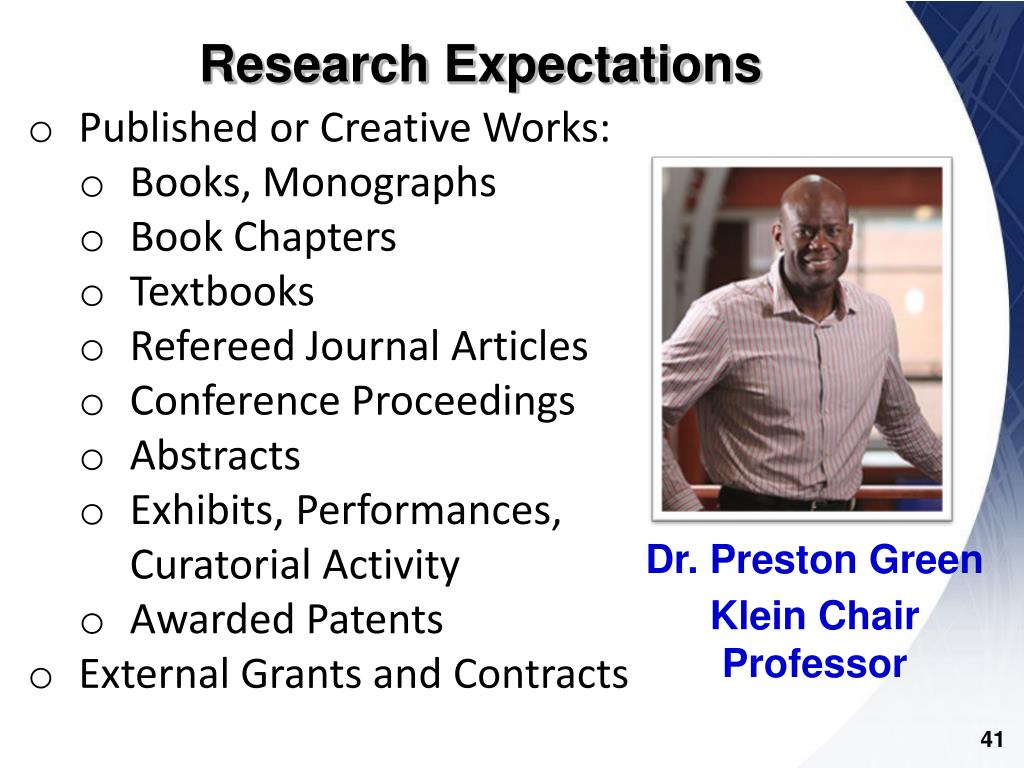 Research Expectations

o Published or Creative Works:
 o Books, Monographs
 o Book Chapters
 o Textbooks
 o Refereed Journal Articles
 o Conference Proceedings
 o Abstracts
 o Exhibits, Performances, Curatorial Activity
 o Awarded Patents
o External Grants and Contracts

Dr. Preston Green
Klein Chair Professor

41